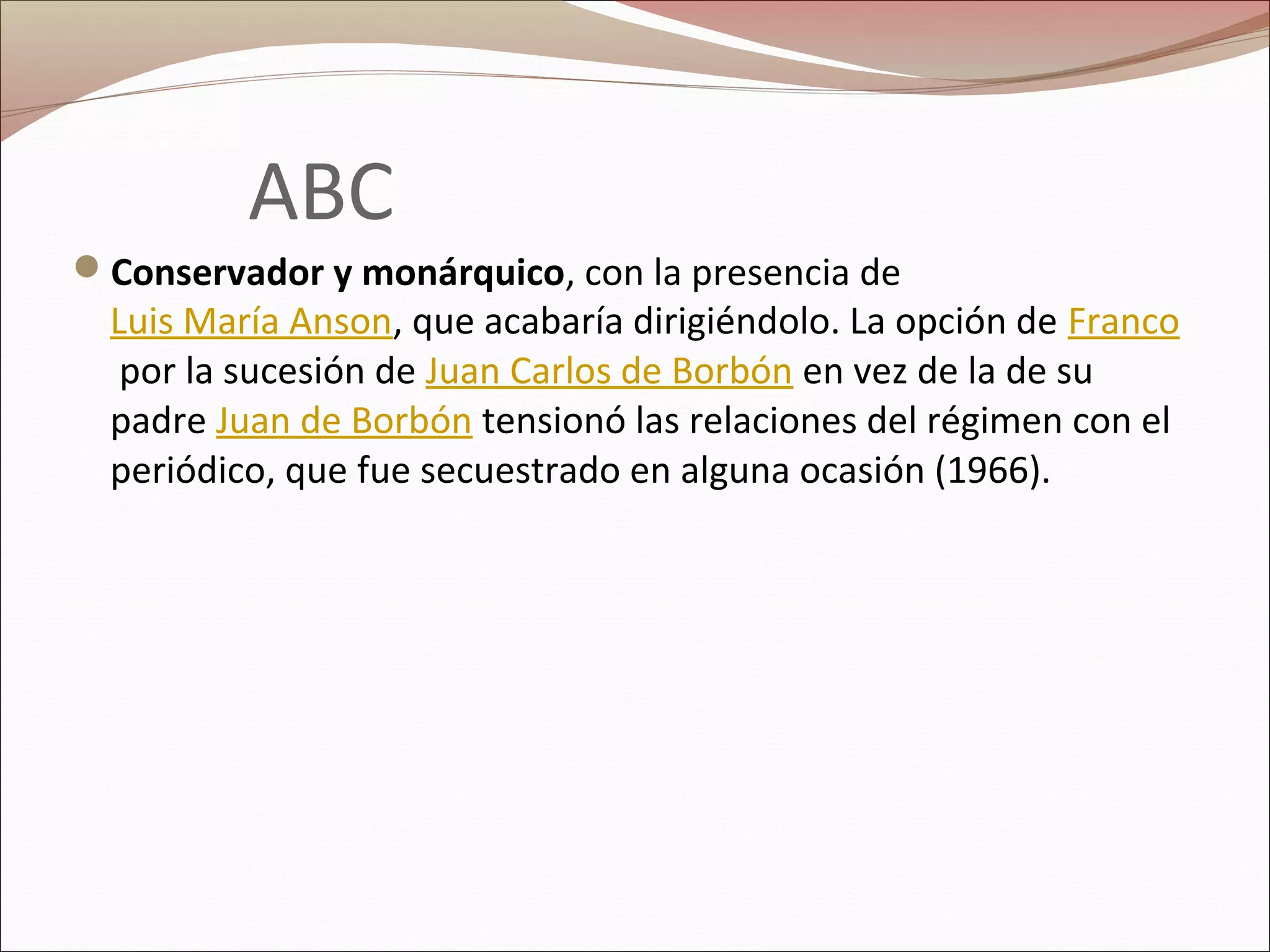 ABC

Conservador y monárquico, con la presencia de Luis María Anson, que acabaría dirigiéndolo. La opción de Franco por la sucesión de Juan Carlos de Borbón en vez de la de su padre Juan de Borbón tensionó las relaciones del régimen con el periódico, que fue secuestrado en alguna ocasión (1966).